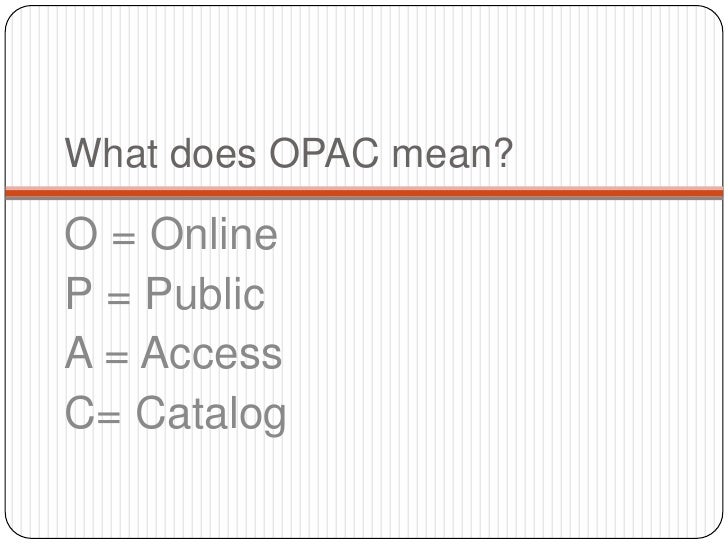 What does OPAC mean?

O = Online
P = Public
A = Access
C= Catalog